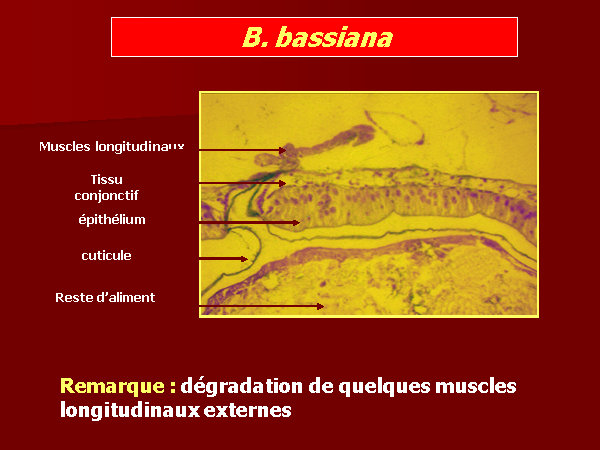 B. bassiana

Muscles longitudinaux

Tissu conjonctif

épithélium

cuticule

Reste d'aliment

Remarque : dégradation de quelques muscles longitudinaux externes